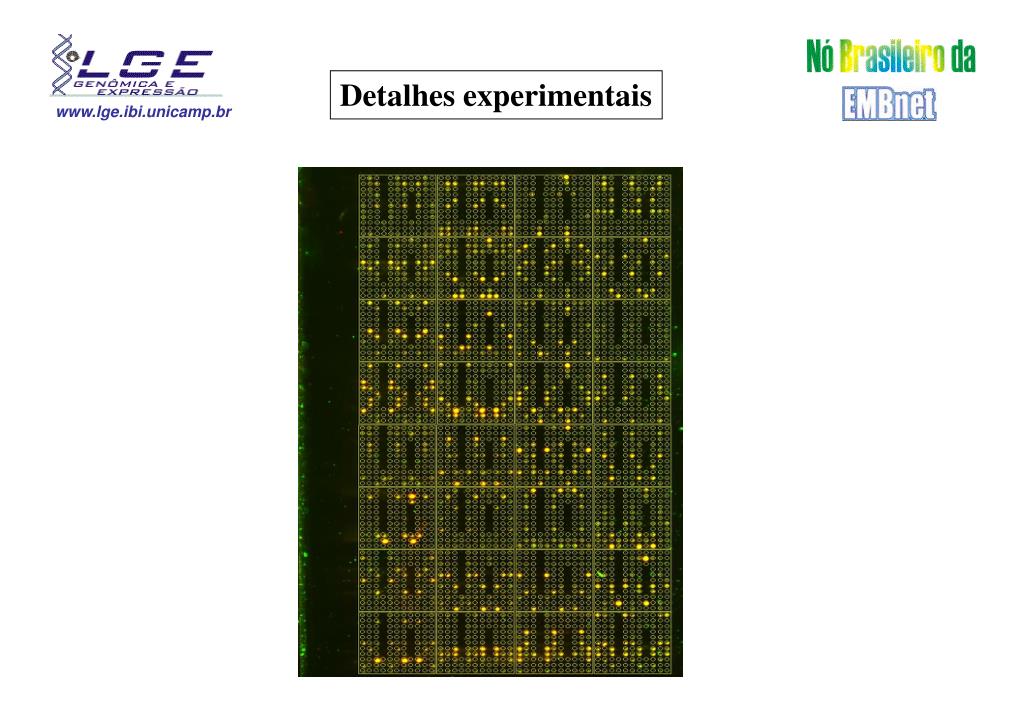 LGE
GENÔMICA E EXPRESSÃO
www.lge.ibi.unicamp.br

Detalhes experimentais

Nó Brasileiro da EMBnet